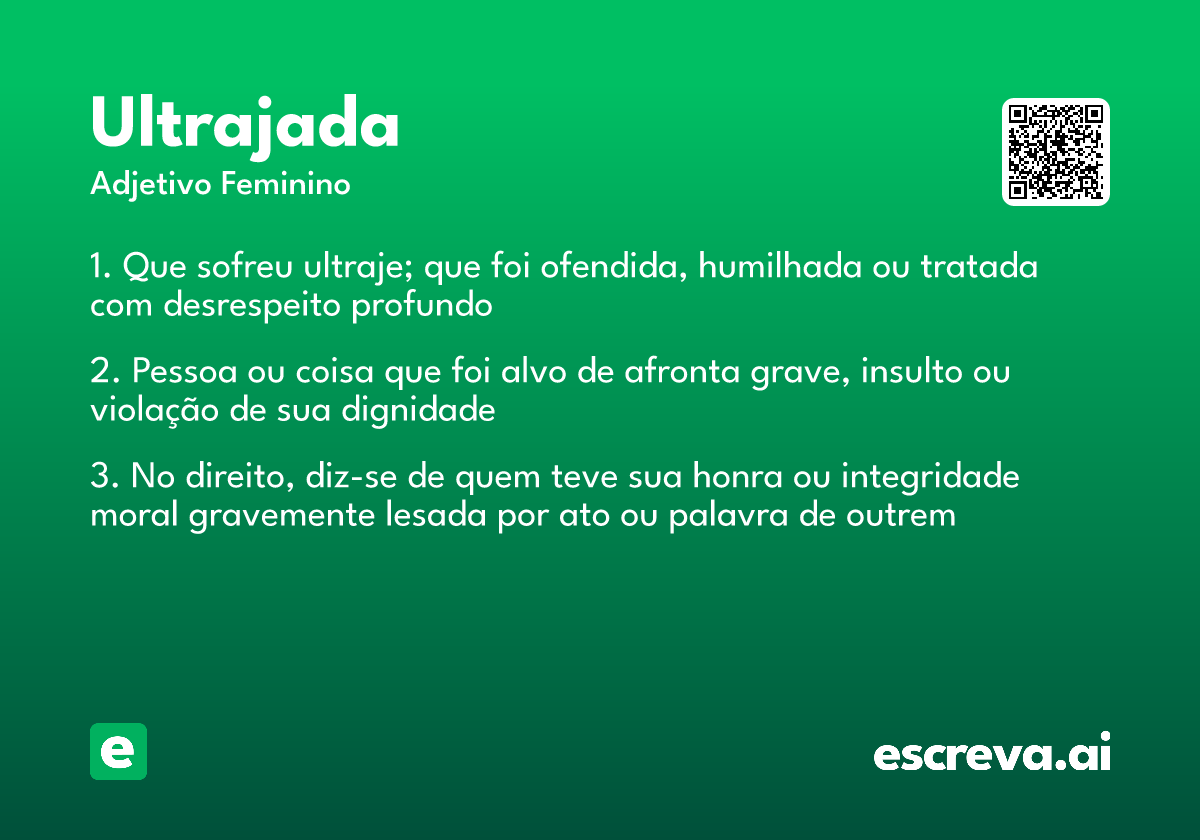 Ultrajada
Adjetivo Feminino

1. Que sofreu ultraje; que foi ofendida, humilhada ou tratada com desrespeito profundo

2. Pessoa ou coisa que foi alvo de afronta grave, insulto ou violação de sua dignidade

3. No direito, diz-se de quem teve sua honra ou integridade moral gravemente lesada por ato ou palavra de outrem

e

escreva.ai